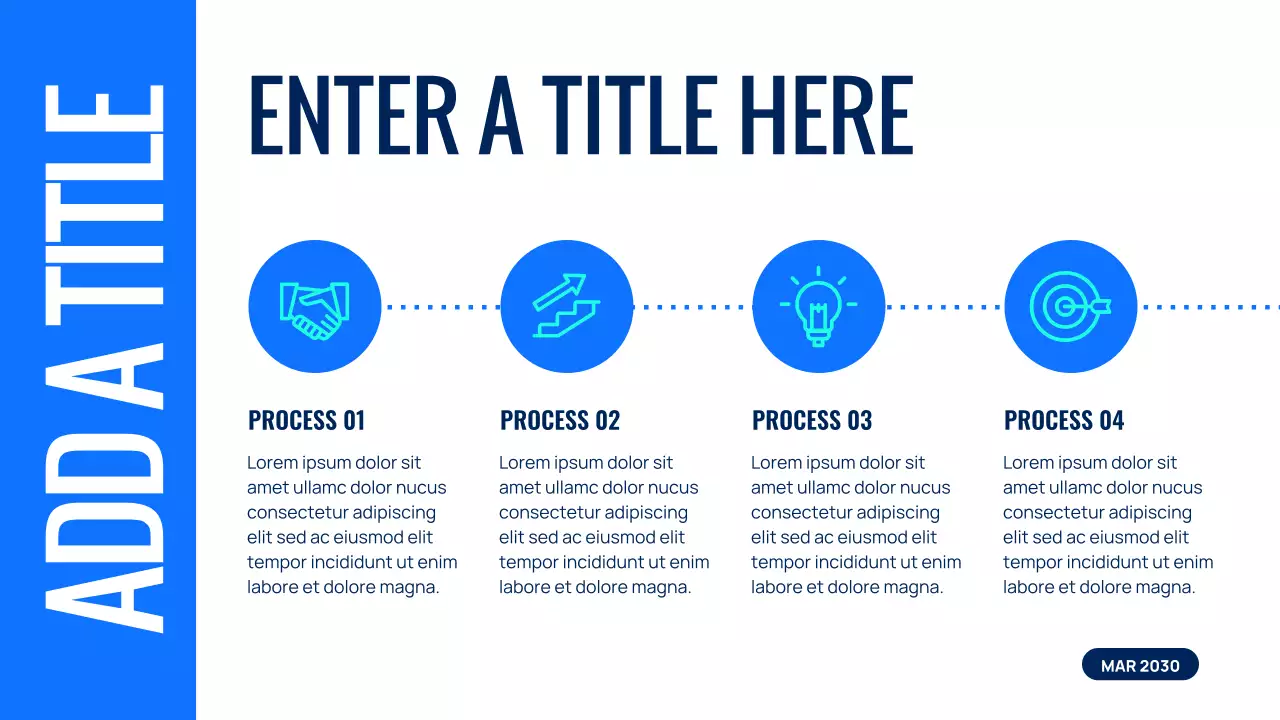 ADD A TITLE

ENTER A TITLE HERE

PROCESS 01

Lorem ipsum dolor sit amet ullamc dolor nucus consectetur adipiscing elit sed ac eiusmod elit tempor incididunt ut enim labore et dolore magna.

PROCESS 02

Lorem ipsum dolor sit amet ullamc dolor nucus consectetur adipiscing elit sed ac eiusmod elit tempor incididunt ut enim labore et dolore magna.

PROCESS 03

Lorem ipsum dolor sit amet ullamc dolor nucus consectetur adipiscing elit sed ac eiusmod elit tempor incididunt ut enim labore et dolore magna.

PROCESS 04

Lorem ipsum dolor sit amet ullamc dolor nucus consectetur adipiscing elit sed ac eiusmod elit tempor incididunt ut enim labore et dolore magna.

MAR 2030